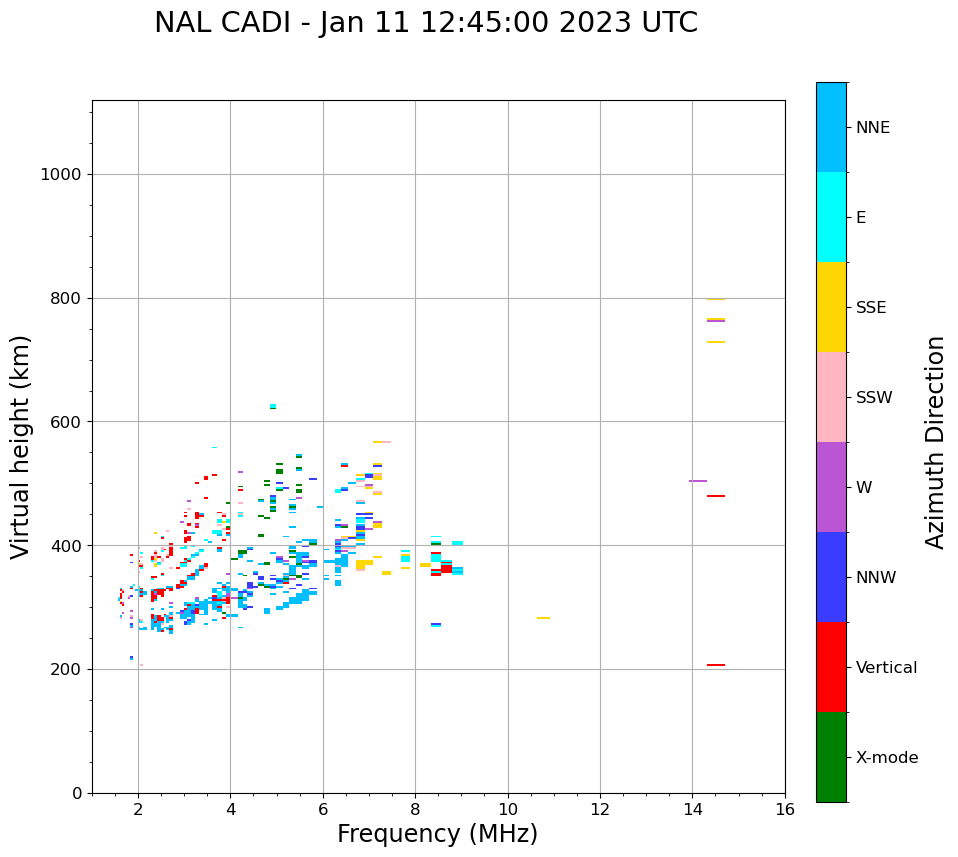 NAL CADI - Jan 11 12:45:00 2023 UTC

Virtual height (km)

1000
800
600
400
200
0

2
4
6
8
10
12
14
16

Frequency (MHz)

NNE
E
SSE
SSW
W
NNW
Vertical
X-mode

Azimuth Direction